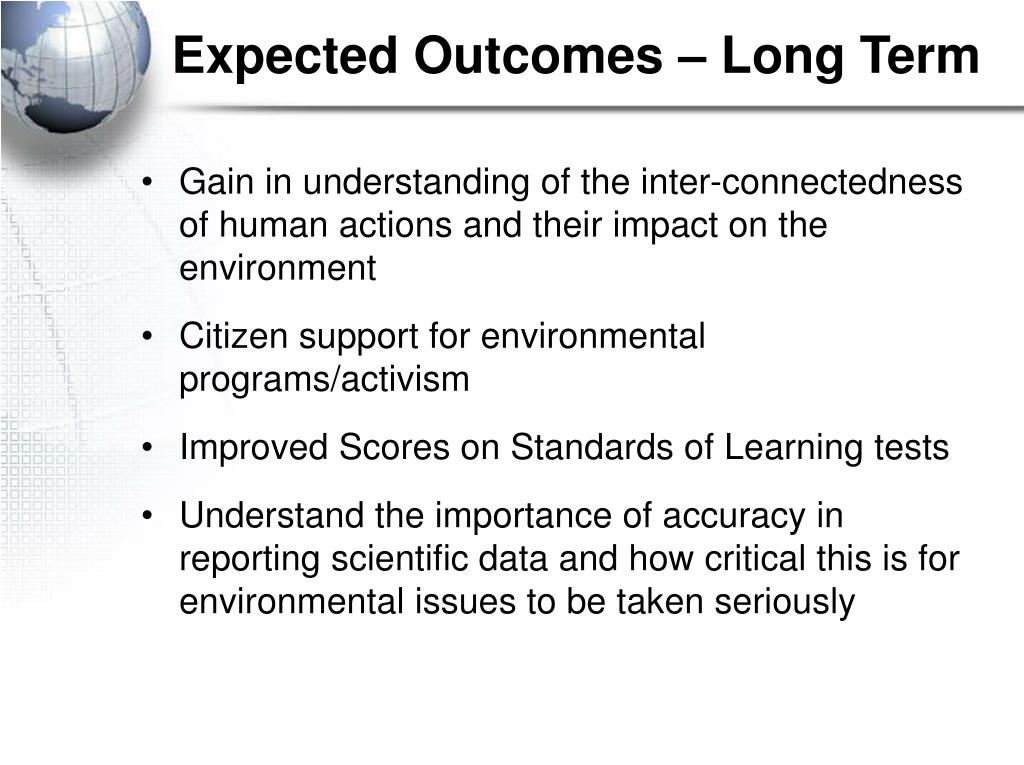 Expected Outcomes – Long Term

• Gain in understanding of the inter-connectedness of human actions and their impact on the environment

• Citizen support for environmental programs/activism

• Improved Scores on Standards of Learning tests

• Understand the importance of accuracy in reporting scientific data and how critical this is for environmental issues to be taken seriously